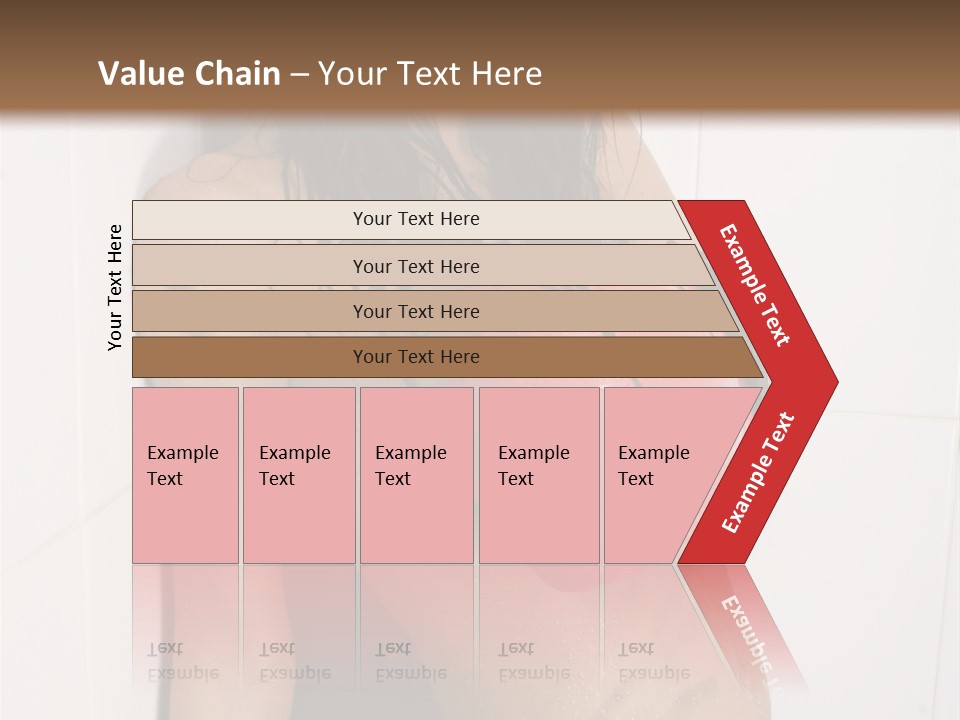 Value Chain – Your Text Here

Your Text Here

Your Text Here

Your Text Here

Your Text Here

Your Text Here

Example Text

Example Text

Example Text

Example Text

Example Text

Example Text

Example Text